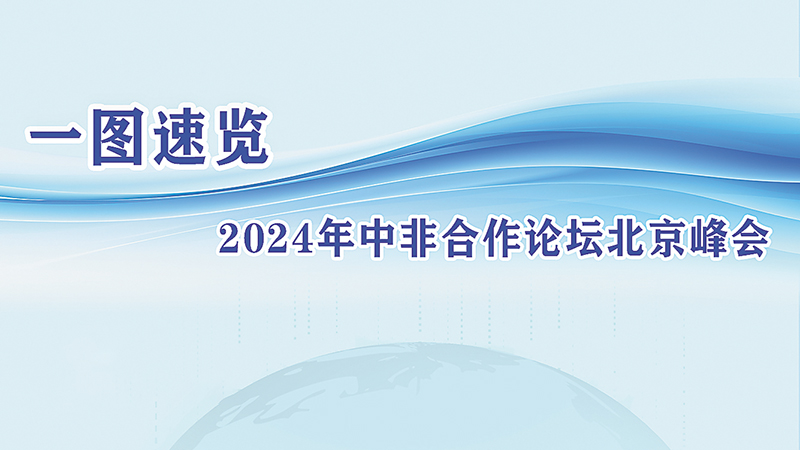 一图速览

2024年中非合作论坛北京峰会